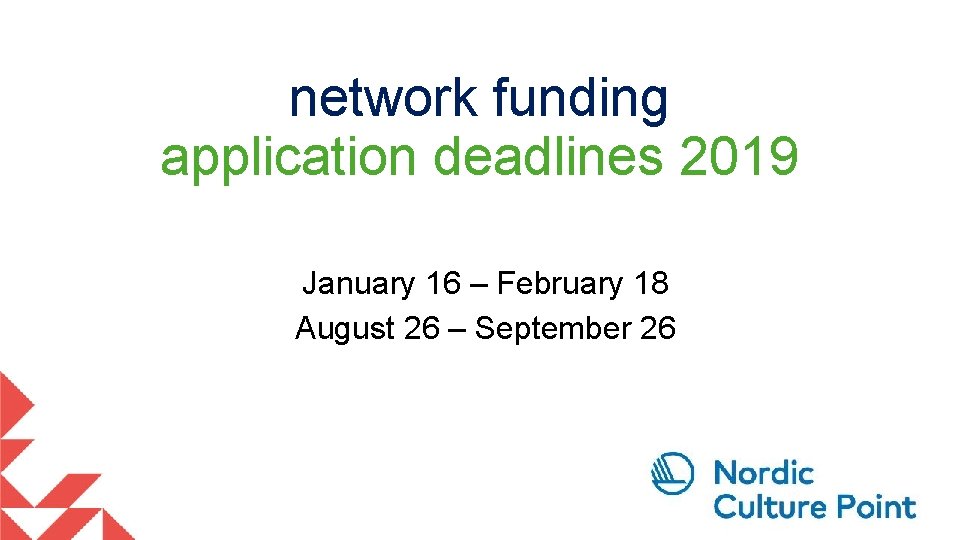 network funding
application deadlines 2019

January 16 – February 18
August 26 – September 26

Nordic
Culture Point